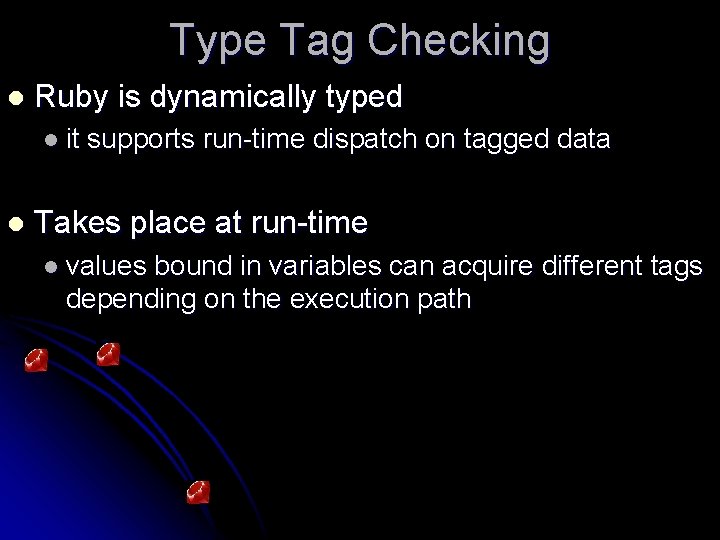 Type Tag Checking

- Ruby is dynamically typed
  - it supports run-time dispatch on tagged data

- Takes place at run-time
  - values bound in variables can acquire different tags depending on the execution path